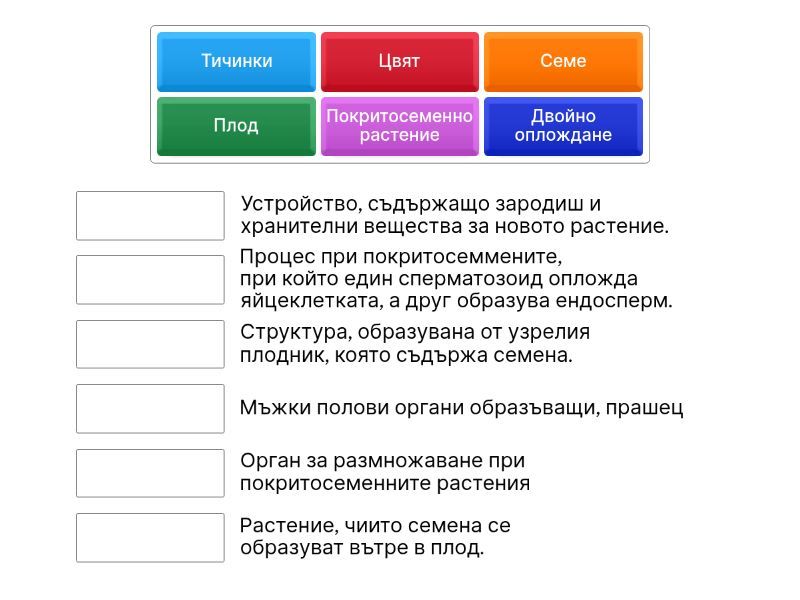 Тичинки
Цвят
Семе
Плод
Покритосеменно растение
Двойно оплождане

Устройство, съдържащо зародиш и хранителни вещества за новото растение.

Процес при покритосеммените, при който един сперматозоид опложда яйцеклетката, а друг образува ендосперм.

Структура, образувана от узрелия плодник, която съдържа семена.

Мъжки полови органи образъващи, прашец

Орган за размножаване при покритосеменните растения

Растение, чиито семена се образуват вътре в плод.